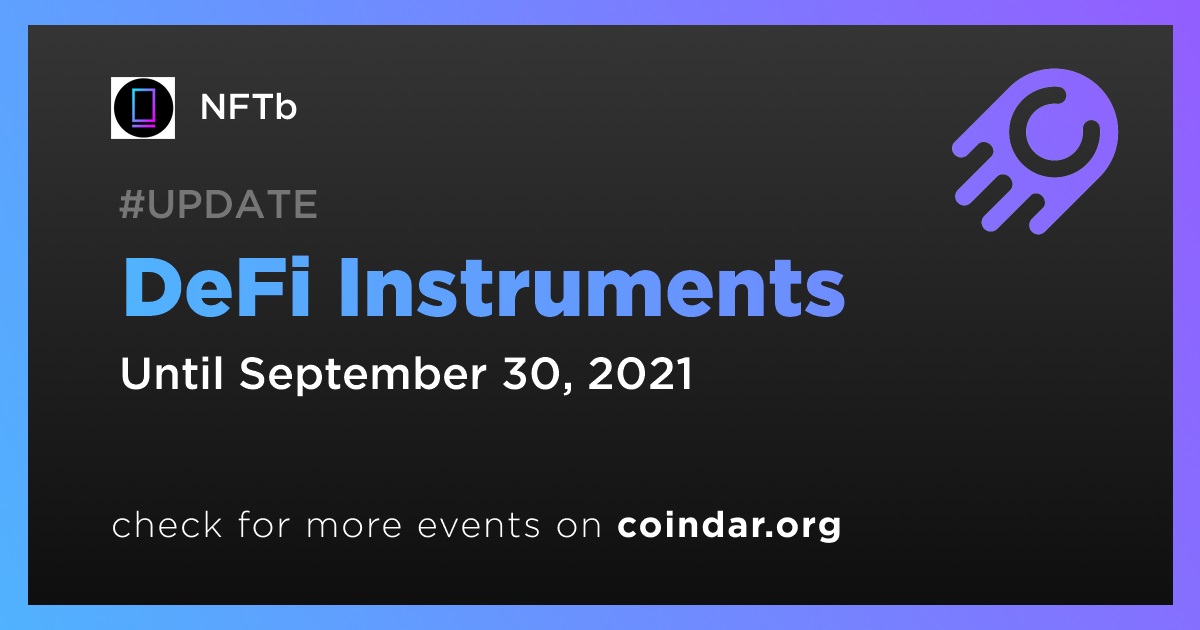 NFTb

#UPDATE

DeFi Instruments

Until September 30, 2021

check for more events on coindar.org